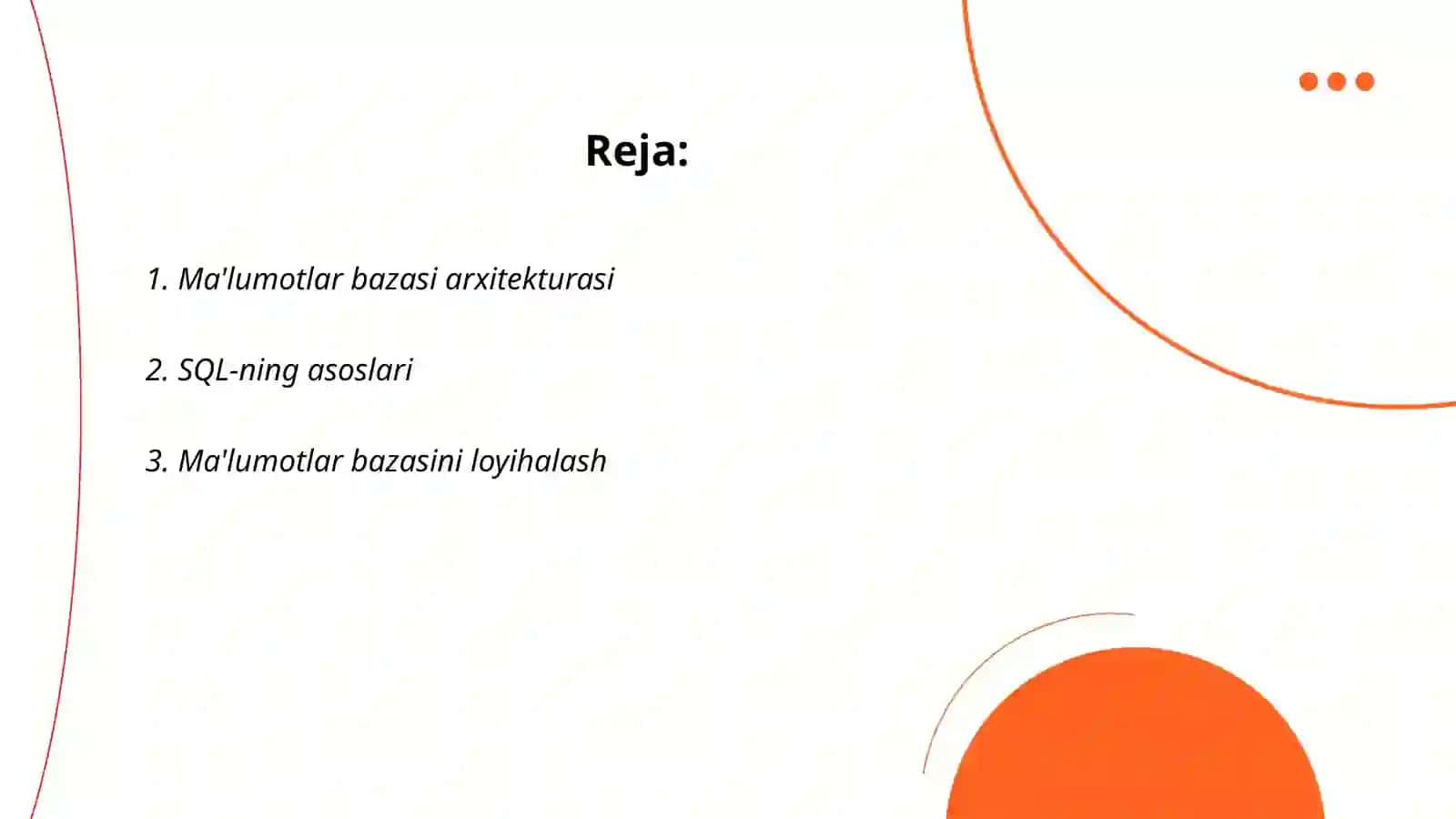 Reja:

1. Ma'lumotlar bazasi arxitekturasi

2. SQL-ning asoslari

3. Ma'lumotlar bazasini loyihalash